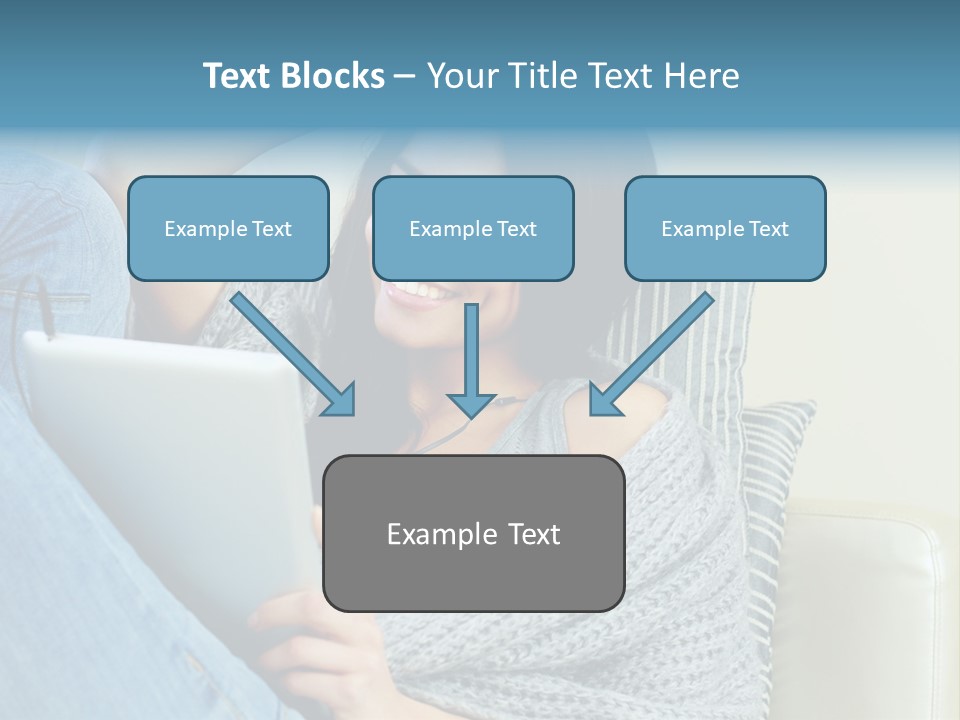 Text Blocks – Your Title Text Here

Example Text

Example Text

Example Text

Example Text